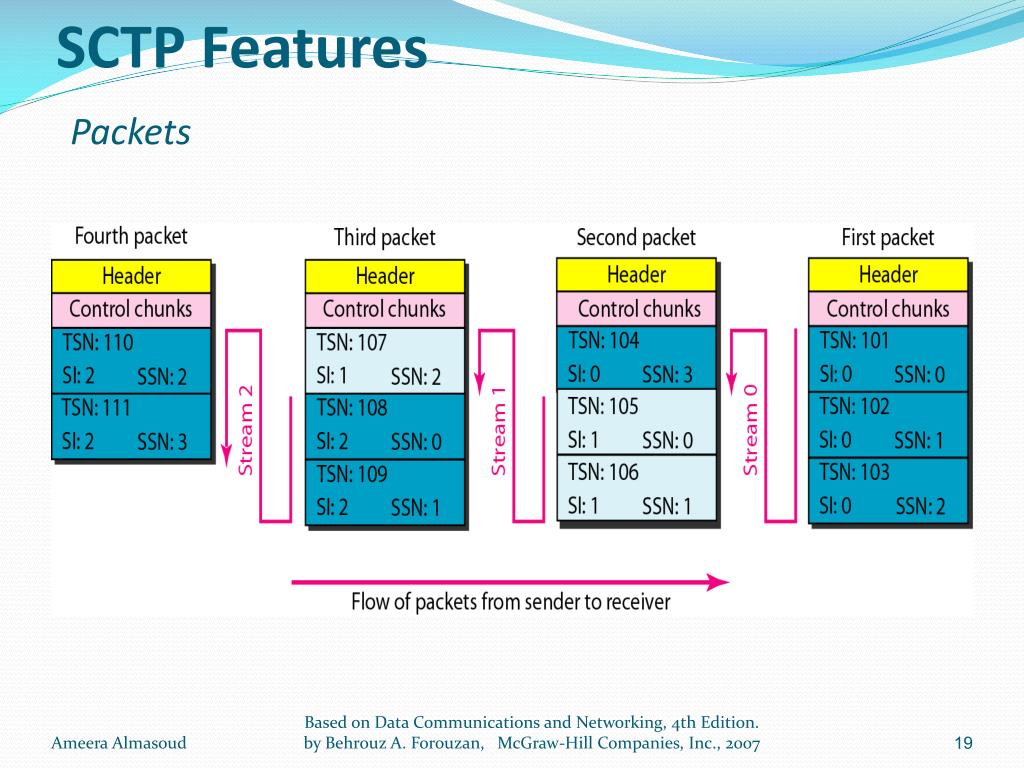 SCTP Features

Packets

Fourth packet

Header

Control chunks

TSN: 110
SI: 2 SSN: 2

TSN: 111
SI: 2 SSN: 3

Stream 2

Third packet

Header

Control chunks

TSN: 107
SI: 1 SSN: 2

TSN: 108
SI: 2 SSN: 0

TSN: 109
SI: 2 SSN: 1

Stream 1

Second packet

Header

Control chunks

TSN: 104
SI: 0 SSN: 3

TSN: 105
SI: 1 SSN: 0

TSN: 106
SI: 1 SSN: 1

Stream 0

First packet

Header

Control chunks

TSN: 101
SI: 0 SSN: 0

TSN: 102
SI: 0 SSN: 1

TSN: 103
SI: 0 SSN: 2

Flow of packets from sender to receiver

Ameera Almasoud

Based on Data Communications and Networking, 4th Edition.
by Behrouz A. Forouzan, McGraw-Hill Companies, Inc., 2007

19